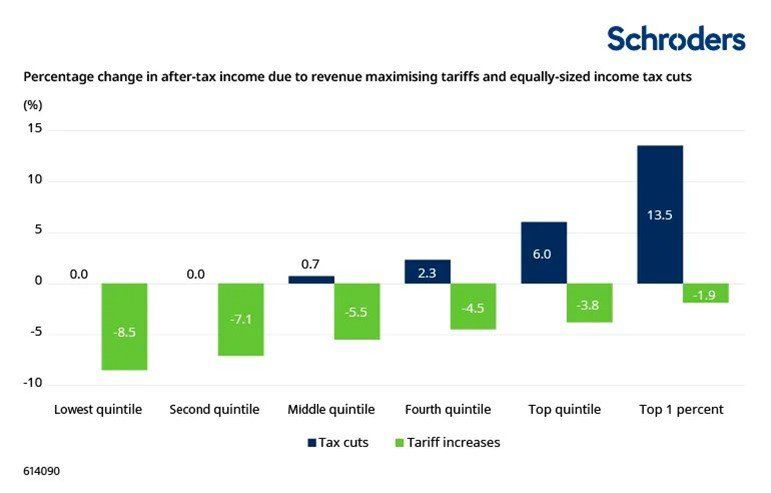 Schroders

Percentage change in after-tax income due to revenue maximising tariffs and equally-sized income tax cuts

(%)

15
10
5
0
-5
-10

0.0
-8.5
0.0
-7.1
0.7
-5.5
2.3
-4.5
6.0
-3.8
13.5
-1.9

Lowest quintile
Second quintile
Middle quintile
Fourth quintile
Top quintile
Top 1 percent

Tax cuts
Tariff increases

614090